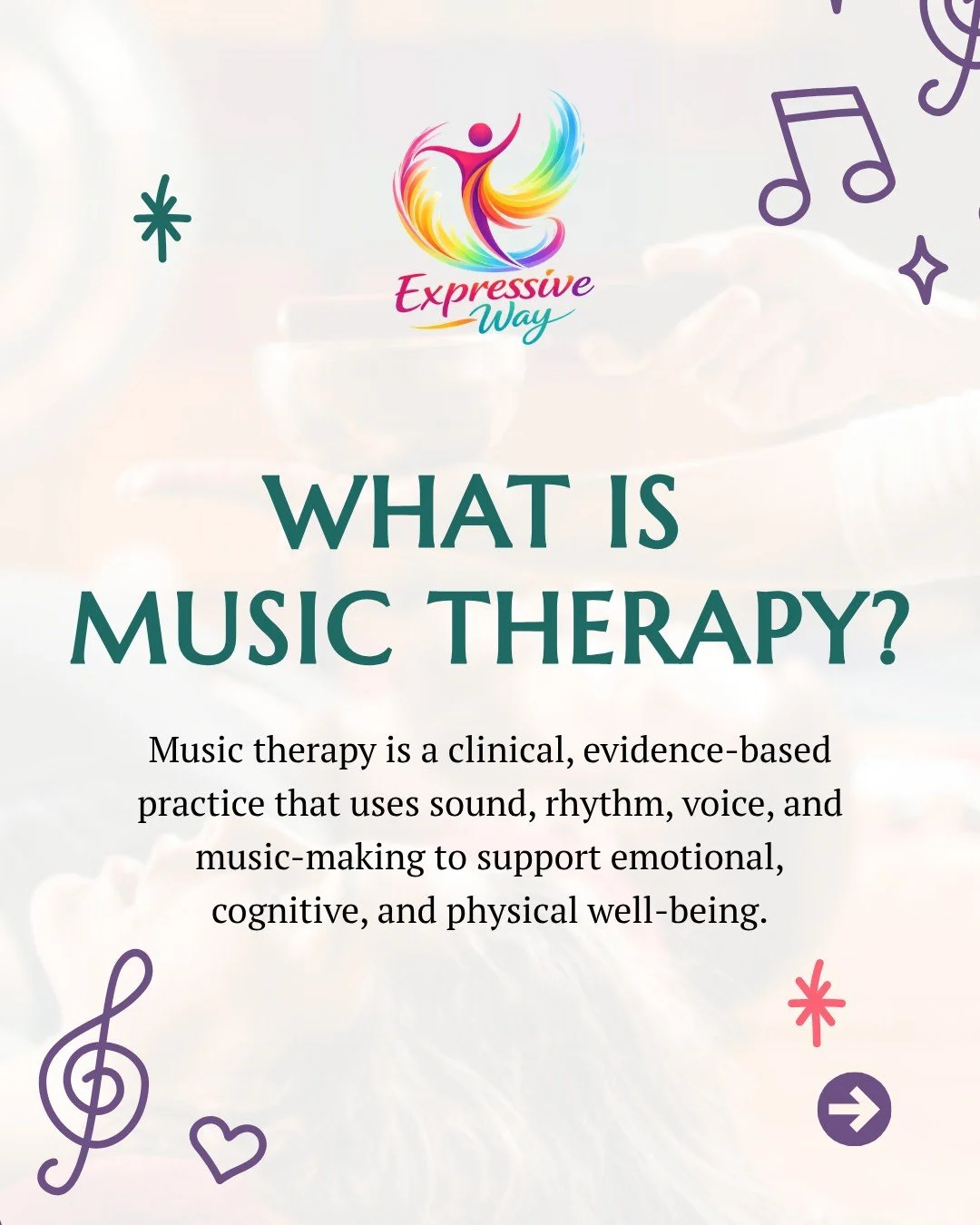 Expressive Way

WHAT IS MUSIC THERAPY?

Music therapy is a clinical, evidence-based practice that uses sound, rhythm, voice, and music-making to support emotional, cognitive, and physical well-being.